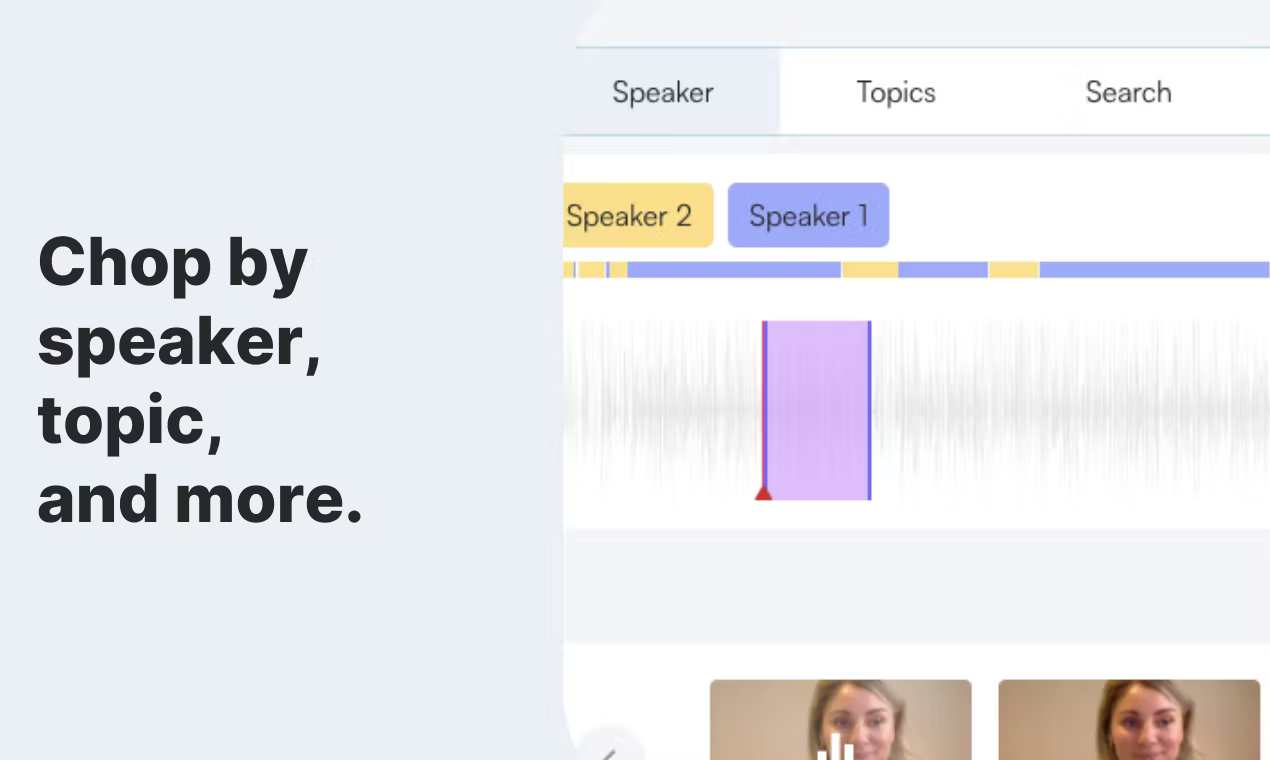 Chop by speaker, topic, and more.

Speaker
Topics
Search

Speaker 2
Speaker 1